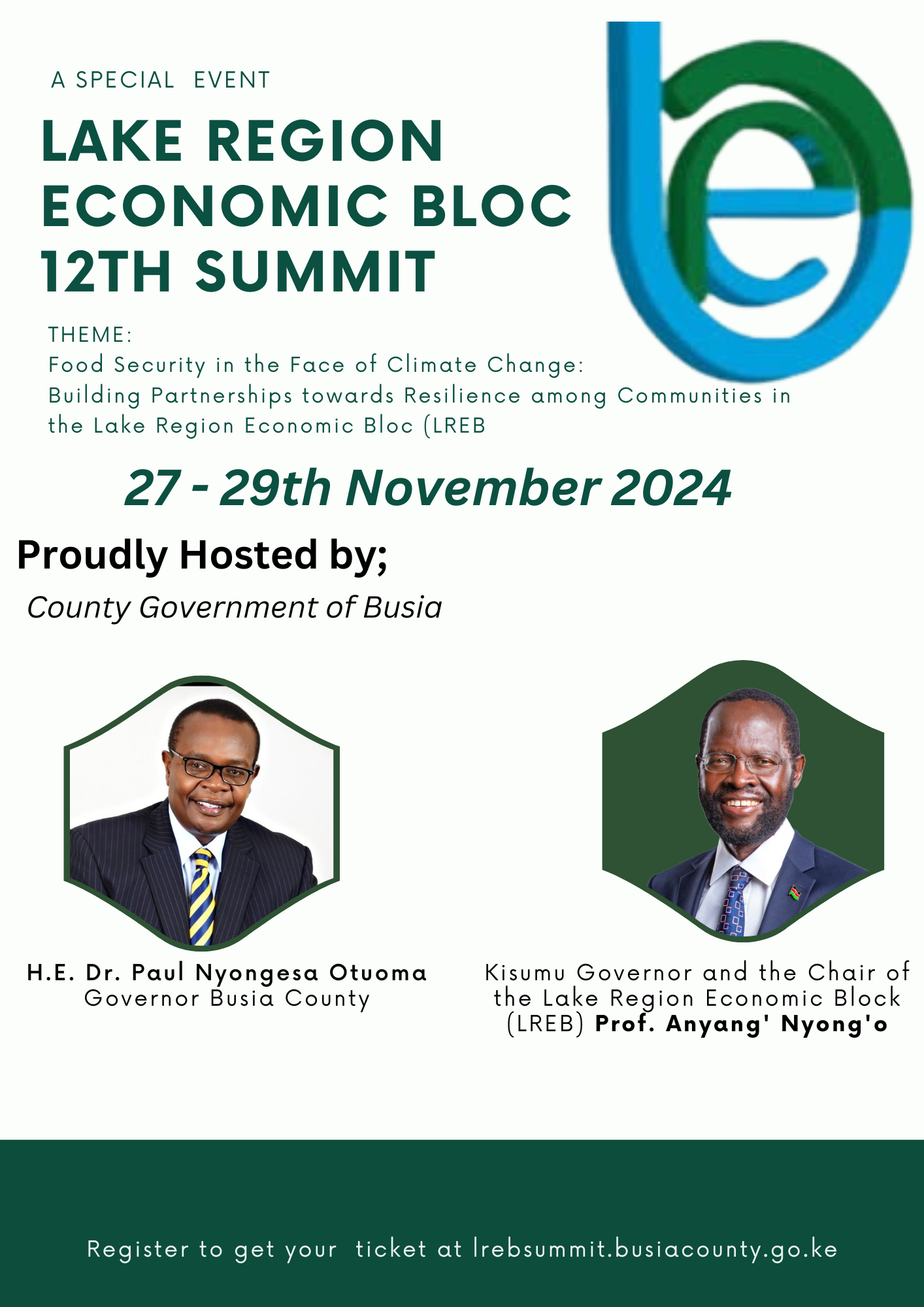 A SPECIAL EVENT

LAKE REGION ECONOMIC BLOC 12TH SUMMIT

THEME:
Food Security in the Face of Climate Change:
Building Partnerships towards Resilience among Communities in the Lake Region Economic Bloc (LREB

27 - 29th November 2024

Proudly Hosted by;

County Government of Busia

H.E. Dr. Paul Nyongesa Otuoma
Governor Busia County

Kisumu Governor and the Chair of the Lake Region Economic Block (LREB) Prof. Anyang' Nyong'o

Register to get your ticket at lrebsummit.busiacounty.go.ke